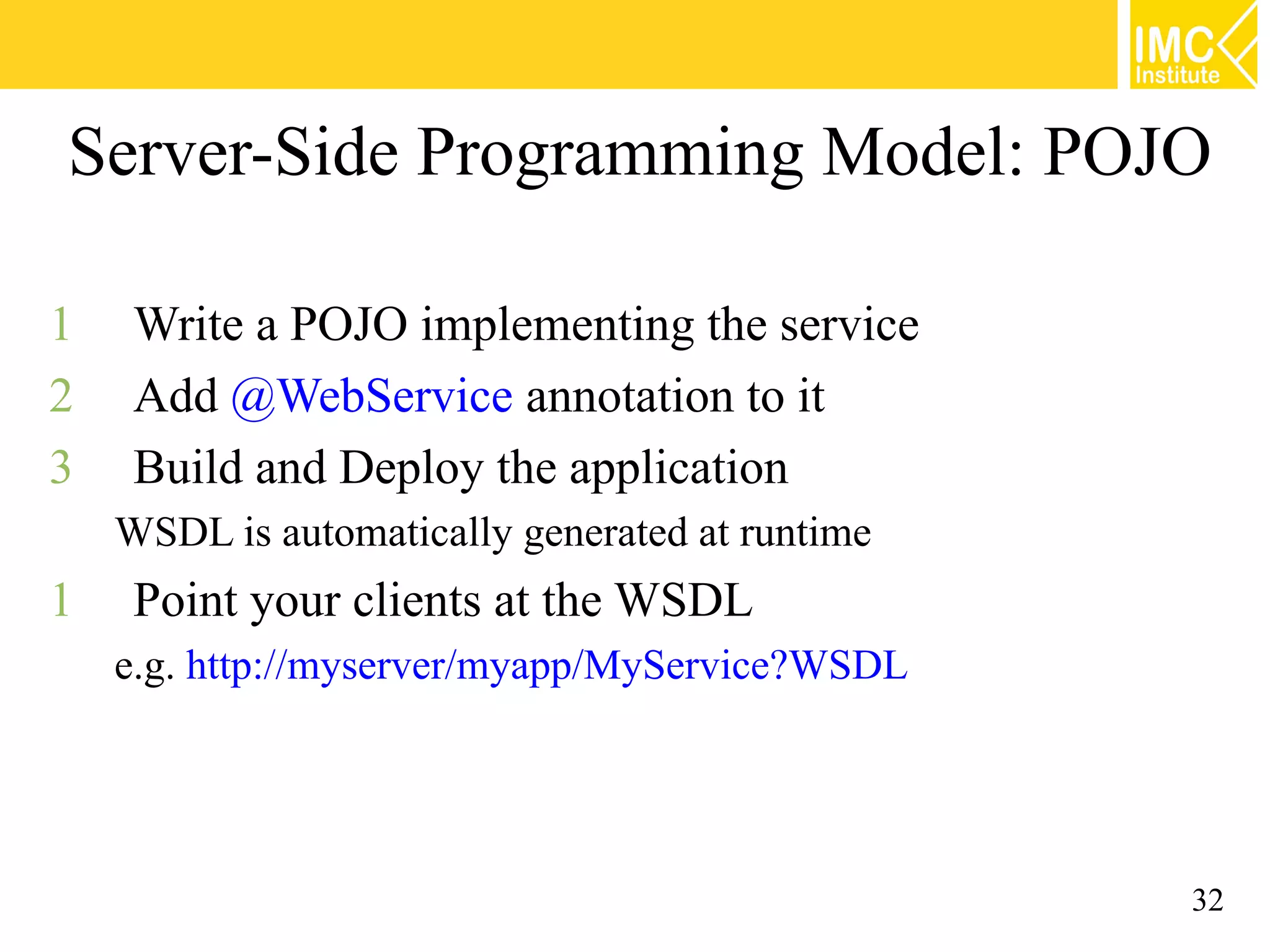 IMC Institute

Server-Side Programming Model: POJO

1 Write a POJO implementing the service

2 Add @WebService annotation to it

3 Build and Deploy the application

WSDL is automatically generated at runtime

1 Point your clients at the WSDL

e.g. http://myserver/myapp/MyService?WSDL

32